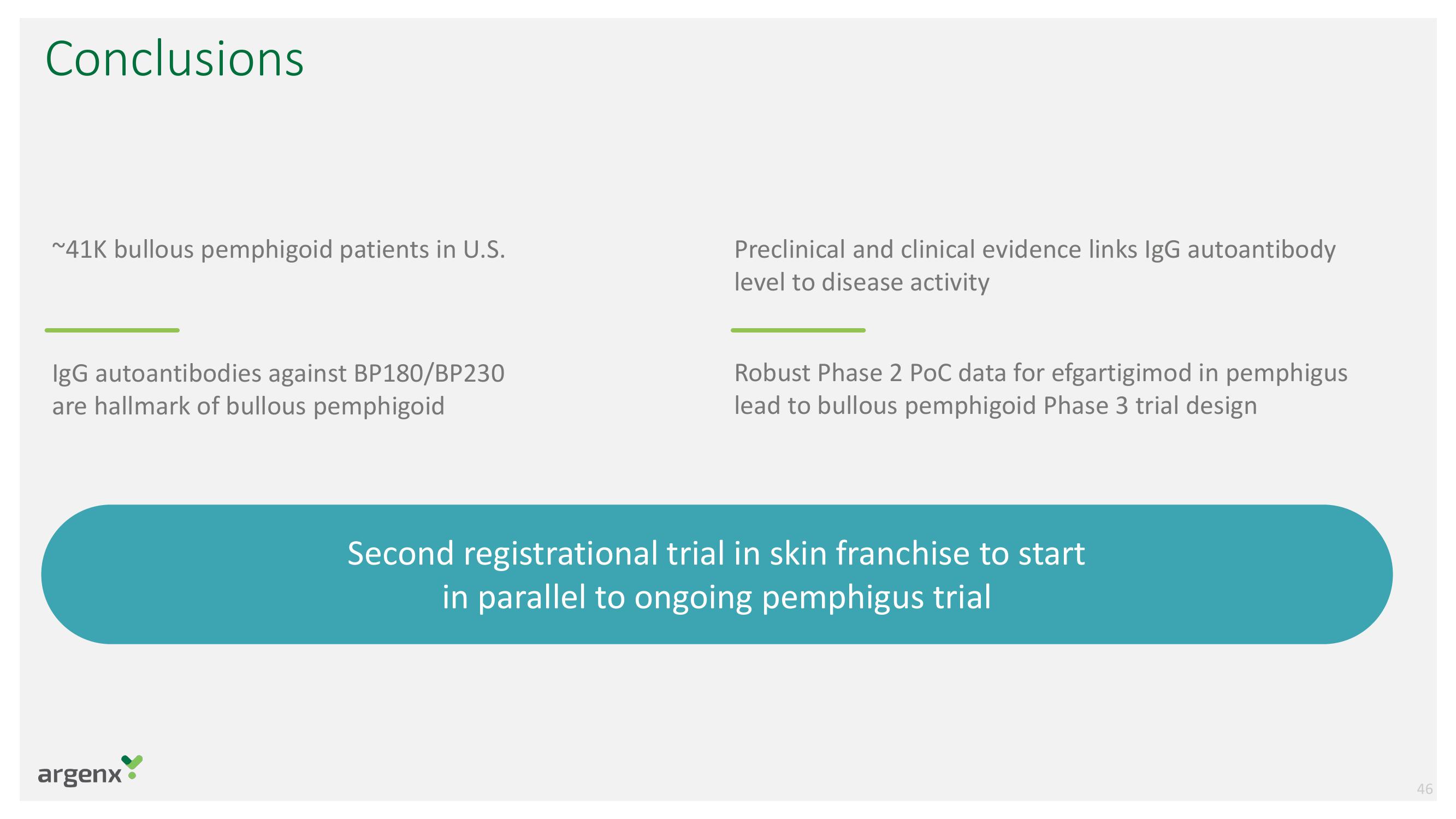 Conclusions

~41K bullous pemphigoid patients in U.S.

IgG autoantibodies against BP180/BP230 are hallmark of bullous pemphigoid

Preclinical and clinical evidence links IgG autoantibody level to disease activity

Robust Phase 2 PoC data for efgartigimod in pemphigus lead to bullous pemphigoid Phase 3 trial design

Second registrational trial in skin franchise to start in parallel to ongoing pemphigus trial

argenx

46